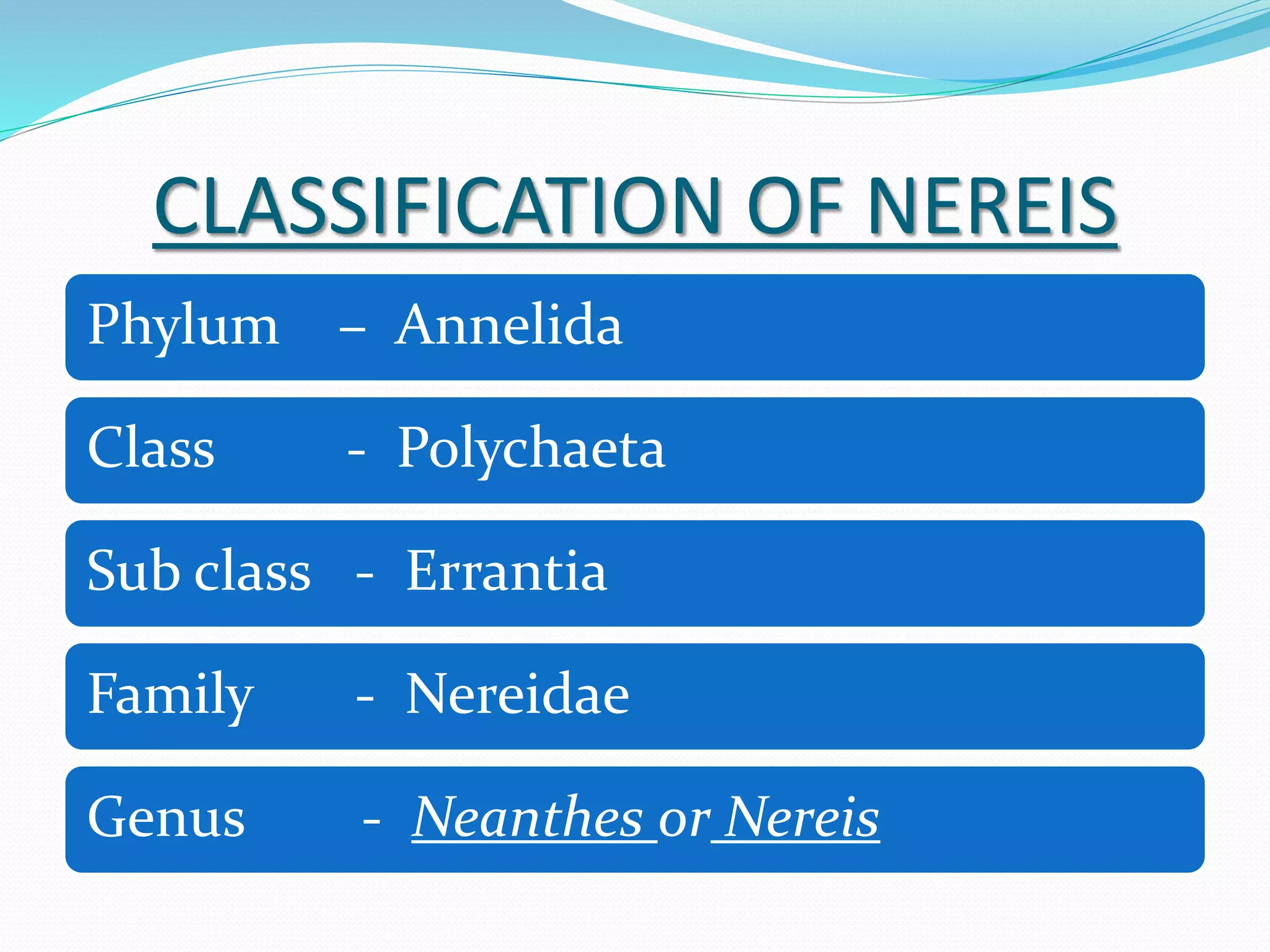 CLASSIFICATION OF NEREIS

Phylum – Annelida

Class - Polychaeta

Sub class - Errantia

Family - Nereidae

Genus - Neanthes or Nereis